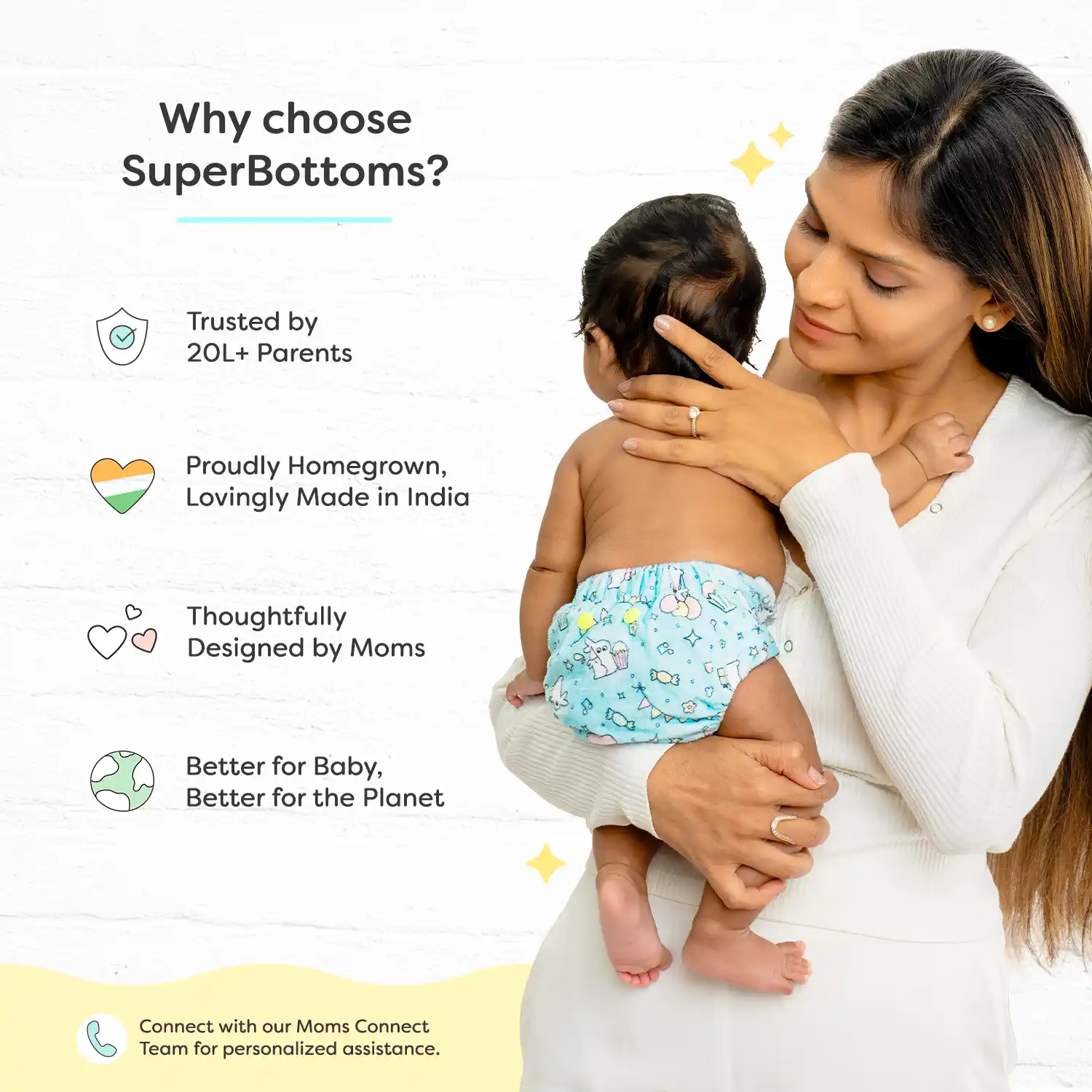 Why choose SuperBottoms?

Trusted by 20L+ Parents

Proudly Homegrown, Lovingly Made in India

Thoughtfully Designed by Moms

Better for Baby, Better for the Planet

Connect with our Moms Connect Team for personalized assistance.